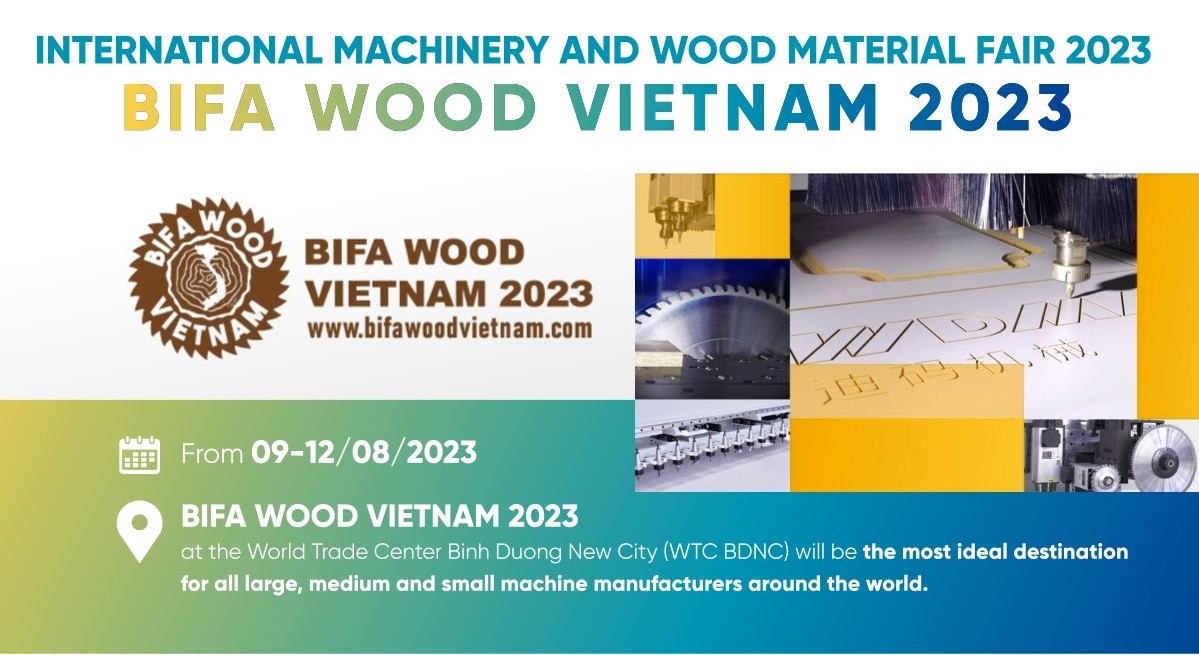 INTERNATIONAL MACHINERY AND WOOD MATERIAL FAIR 2023
BIFA WOOD VIETNAM 2023

BIFA WOOD VIETNAM

BIFA WOOD VIETNAM 2023
www.bifawoodvietnam.com

迪码机械

From 09-12/08/2023

BIFA WOOD VIETNAM 2023
at the World Trade Center Binh Duong New City (WTC BDNC) will be the most ideal destination for all large, medium and small machine manufacturers around the world.